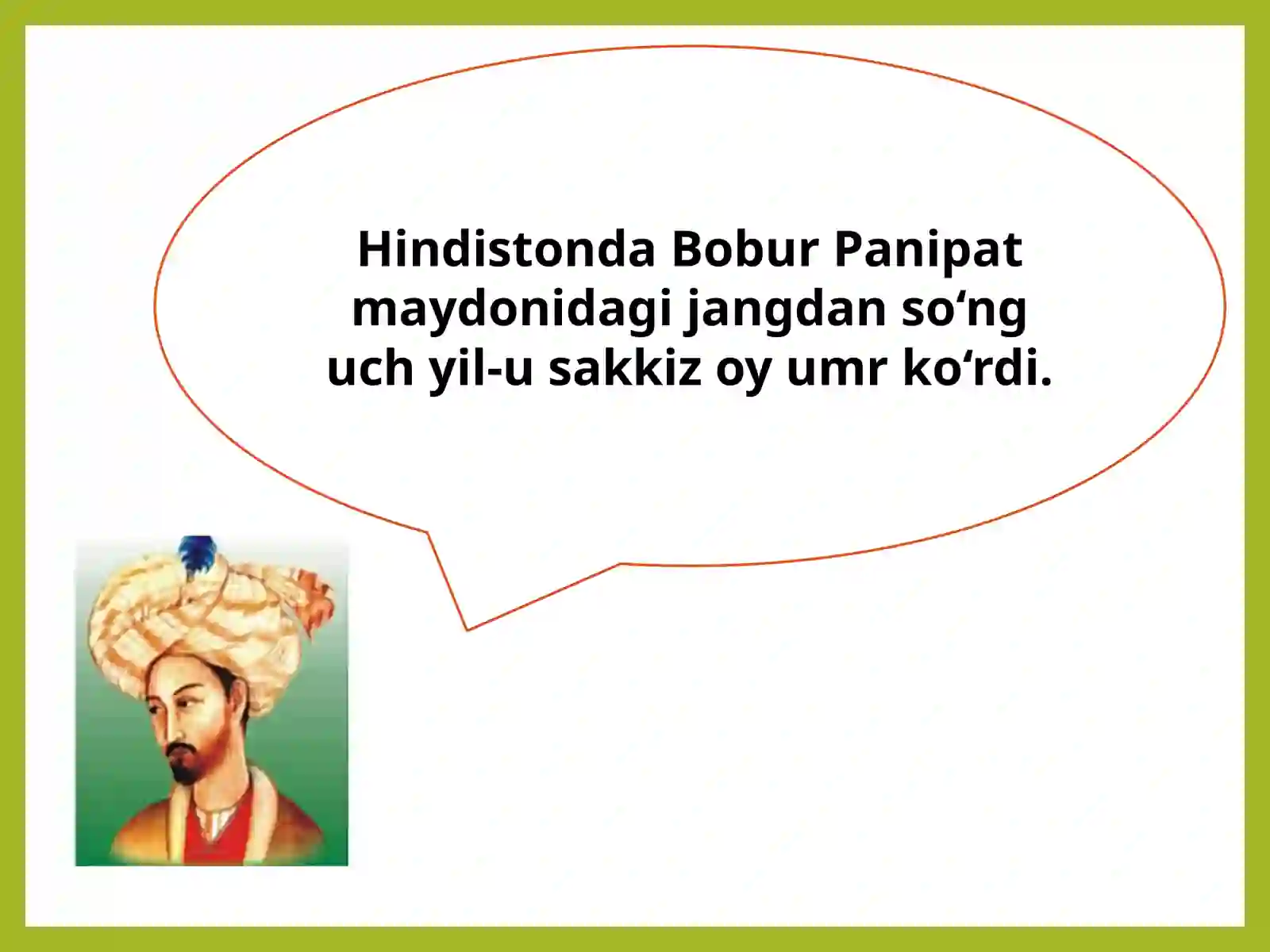 Hindistonda Bobur Panipat maydonidagi jangdan so‘ng uch yil-u sakkiz oy umr ko‘rdi.